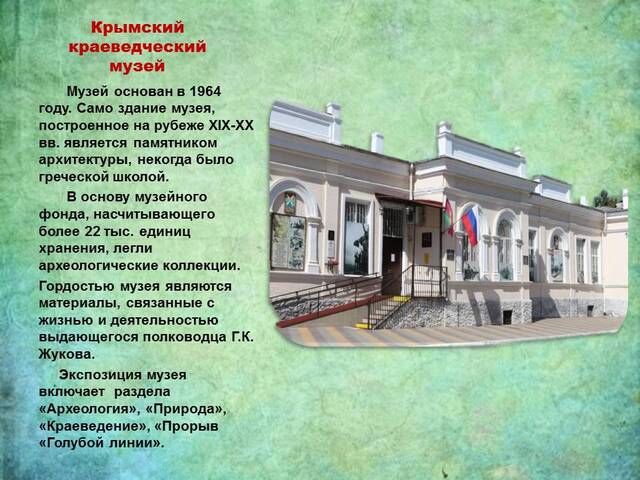 Крымский краеведческий музей

Музей основан в 1964 году. Само здание музея, построенное на рубеже XIX-XX вв. является памятником архитектуры, некогда было греческой школой.

В основу музейного фонда, насчитывающего более 22 тыс. единиц хранения, легли археологические коллекции.

Гордостью музея являются материалы, связанные с жизнью и деятельностью выдающегося полководца Г.К. Жукова.

Экспозиция музея включает раздела «Археология», «Природа», «Краеведение», «Прорыв «Голубой линии».